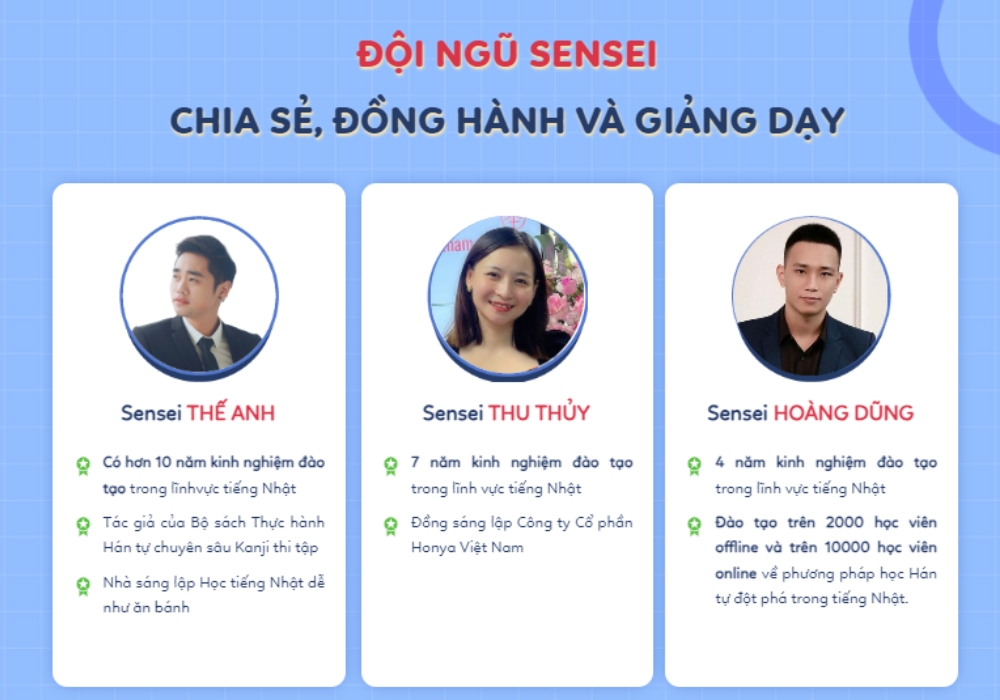 ĐỘI NGŨ SENSEI

CHIA SẺ, ĐỒNG HÀNH VÀ GIẢNG DẠY

Sensei THẾ ANH

Có hơn 10 năm kinh nghiệm đào tạo trong lĩnhvực tiếng Nhật

Tác giả của Bộ sách Thực hành Hán tự chuyên sâu Kanji thi tập

Nhà sáng lập Học tiếng Nhật dễ như ăn bánh

Sensei THU THỦY

7 năm kinh nghiệm đào tạo trong lĩnh vực tiếng Nhật

Đồng sáng lập Công ty Cổ phần Honya Việt Nam

Sensei HOÀNG DŨNG

4 năm kinh nghiệm đào tạo trong lĩnh vực tiếng Nhật

Đào tạo trên 2000 học viên offline và trên 10000 học viên online về phương pháp học Hán tự đột phá trong tiếng Nhật.